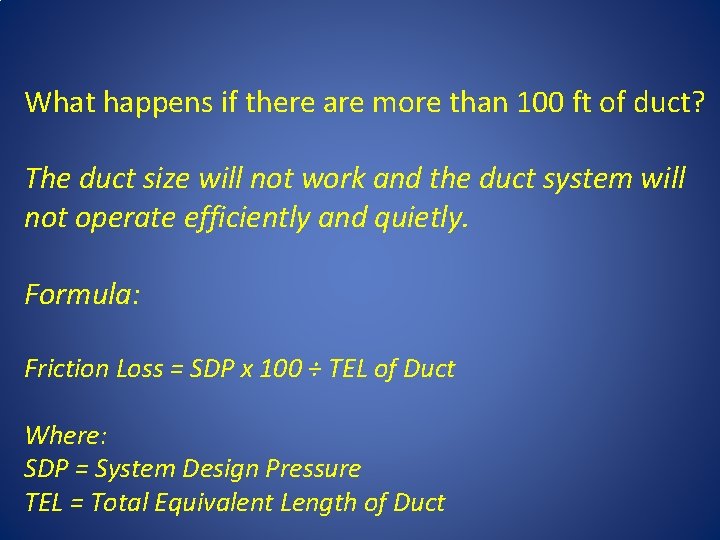 What happens if there are more than 100 ft of duct?

The duct size will not work and the duct system will not operate efficiently and quietly.

Formula:

Friction Loss = SDP x 100 ÷ TEL of Duct

Where:
SDP = System Design Pressure
TEL = Total Equivalent Length of Duct